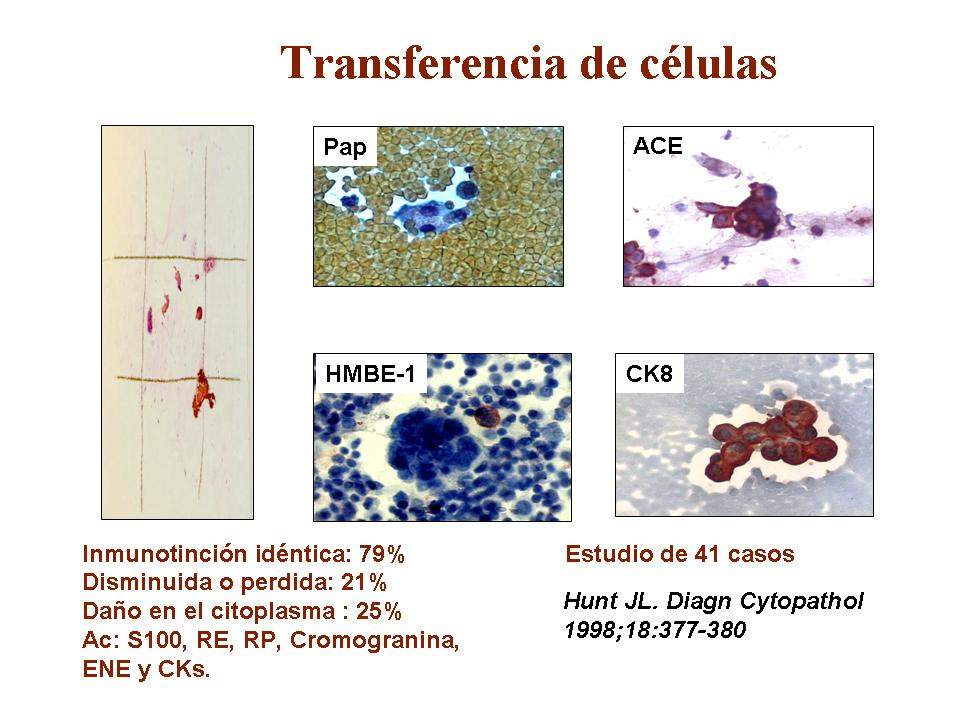 Transferencia de células

Pap

ACE

HMBE-1

CK8

Inmunotinción idéntica: 79%
Disminuida o perdida: 21%
Daño en el citoplasma : 25%
Ac: S100, RE, RP, Cromogranina, ENE y CKs.

Estudio de 41 casos

Hunt JL. Diagn Cytopathol 1998;18:377-380